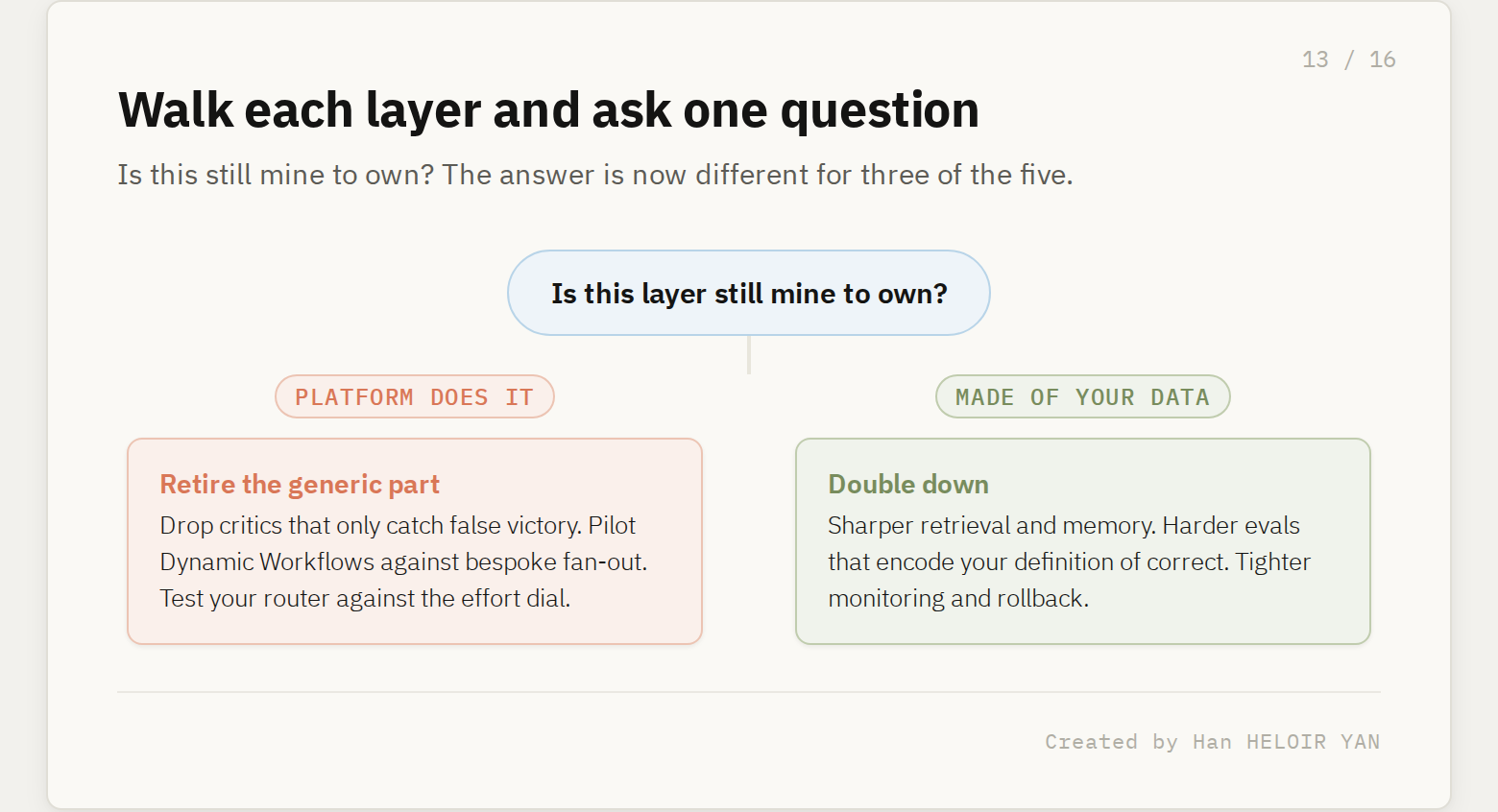 13 / 16

Walk each layer and ask one question

Is this still mine to own? The answer is now different for three of the five.

Is this layer still mine to own?

PLATFORM DOES IT

Retire the generic part

Drop critics that only catch false victory. Pilot Dynamic Workflows against bespoke fan-out. Test your router against the effort dial.

MADE OF YOUR DATA

Double down

Sharper retrieval and memory. Harder evals that encode your definition of correct. Tighter monitoring and rollback.

Created by Han HELOIR YAN